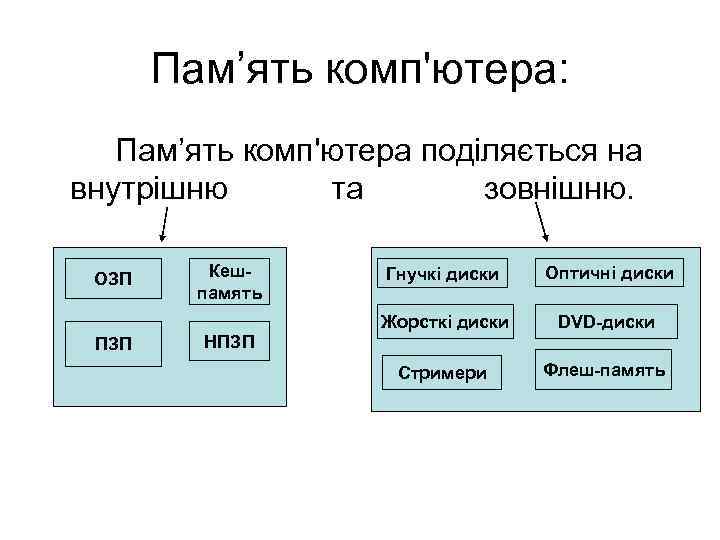 Пам’ять комп'ютера:

Пам’ять комп'ютера поділяється на внутрішню та зовнішню.

ОЗП

Кеш-память

ПЗП

НПЗП

Гнучкі диски

Оптичні диски

Жорсткі диски

DVD-диски

Стримери

Флеш-память